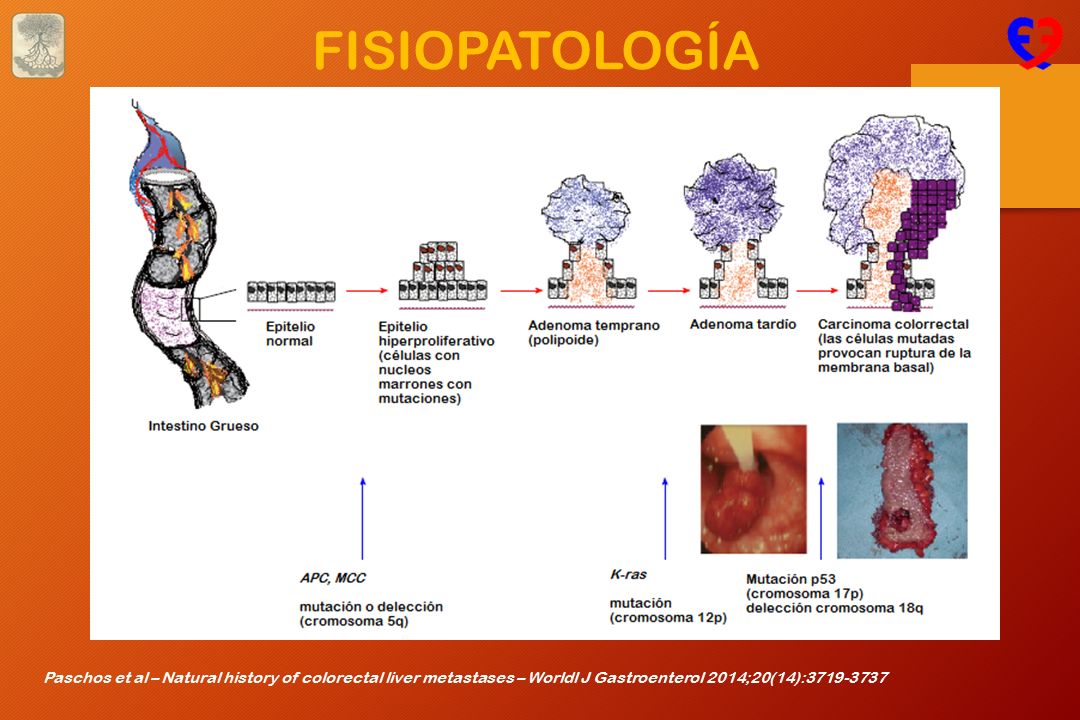 FISIOPATOLOGÍA

Epitelio normal

Epitelio hiperproliferativo (células con nucleos marrones con mutaciones)

Adenoma temprano (polipoide)

Adenoma tardío

Carcinoma colorrectal (las células mutadas provocan ruptura de la membrana basal)

Intestino Grueso

APC, MCC

mutación o delección (cromosoma 5q)

K-ras

mutación (cromosoma 12p)

Mutación p53 (cromosoma 17p) delección cromosoma 18q

Paschos et al – Natural history of colorectal liver metastases – Worldl J Gastroenterol 2014;20(14):3719-3737